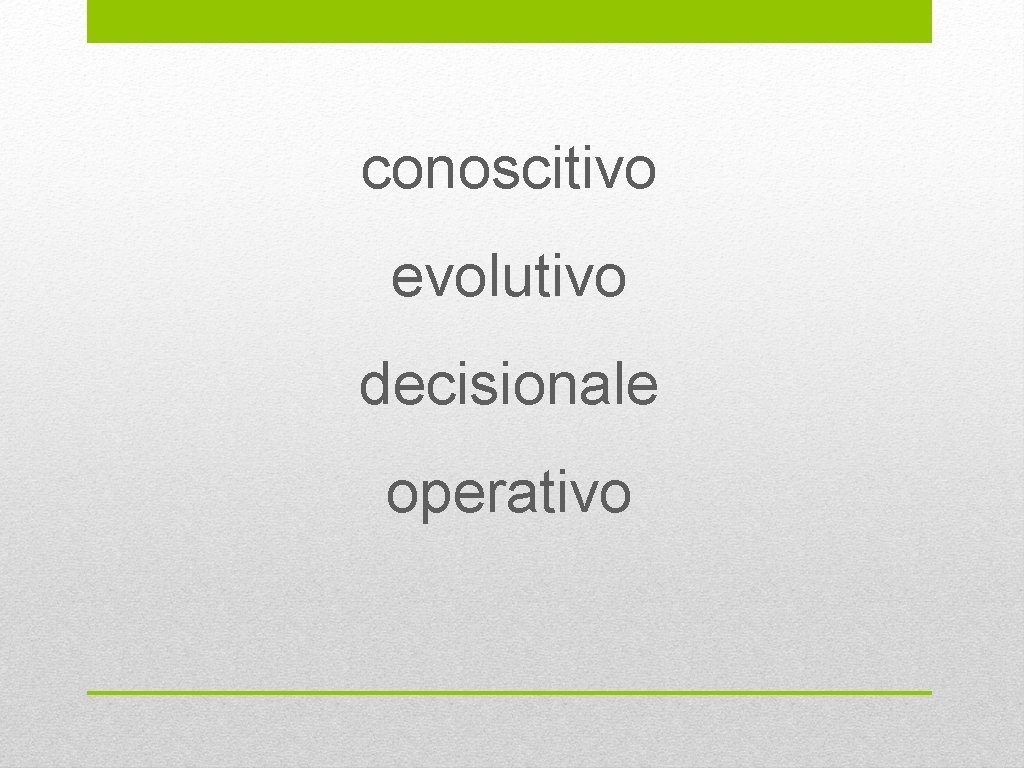 conoscitivo

evolutivo

decisionale

operativo